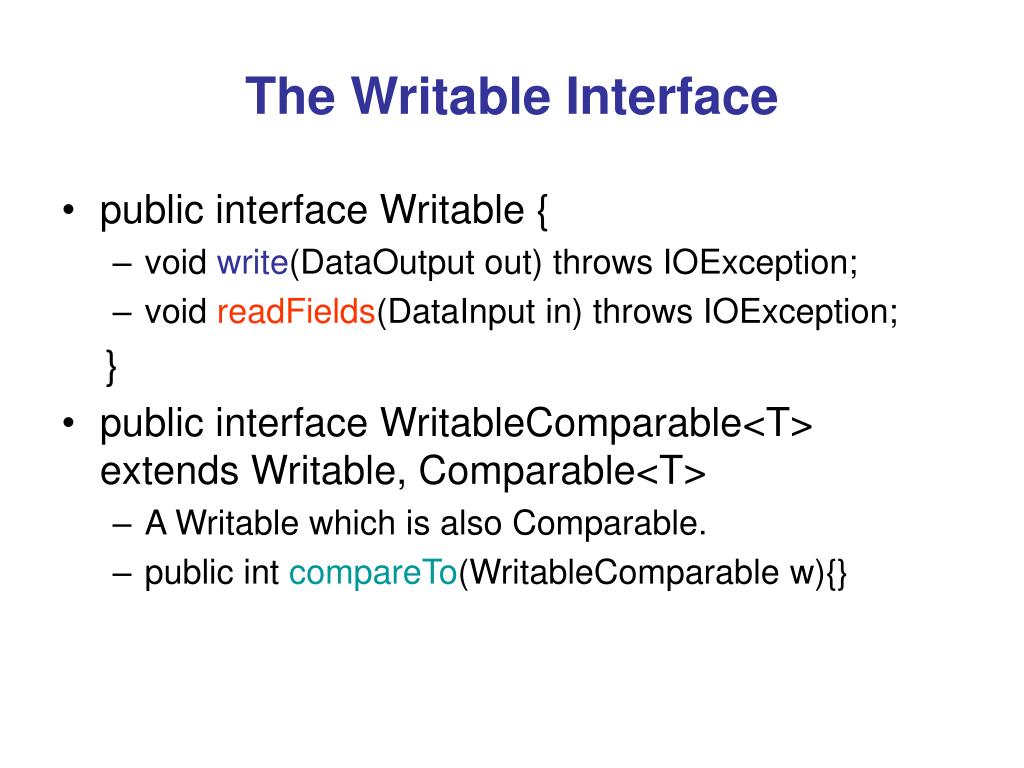 The Writable Interface

• public interface Writable {
– void write(DataOutput out) throws IOException;
– void readFields(DataInput in) throws IOException;

}

• public interface WritableComparable<T> extends Writable, Comparable<T>
– A Writable which is also Comparable.
– public int compareTo(WritableComparable w){}